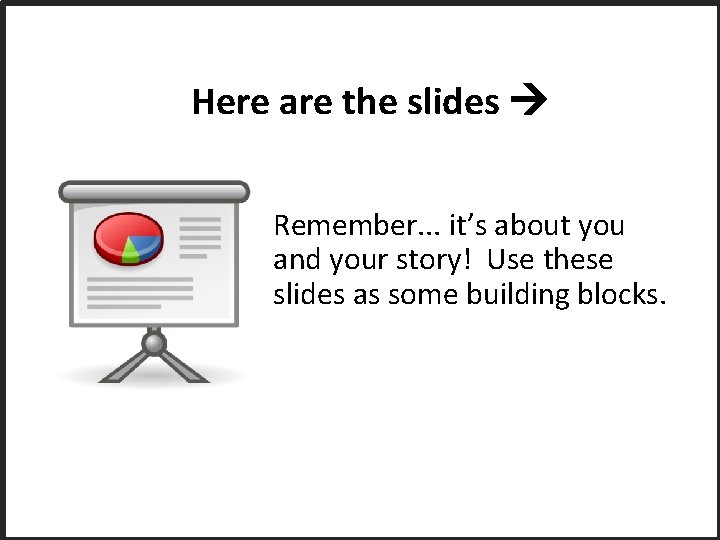 Here are the slides →

Remember… it's about you and your story! Use these slides as some building blocks.